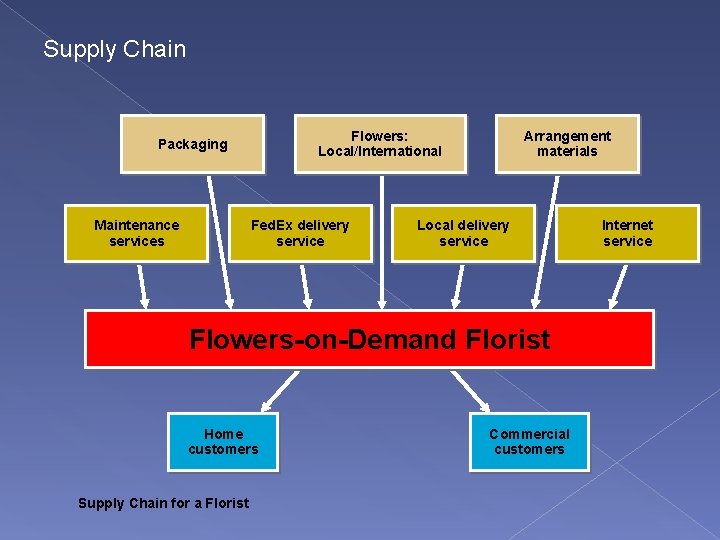 Supply Chain

Packaging

Flowers: Local/International

Arrangement materials

Maintenance services

FedEx delivery service

Local delivery service

Internet service

Flowers-on-Demand Florist

Home customers

Commercial customers

Supply Chain for a Florist